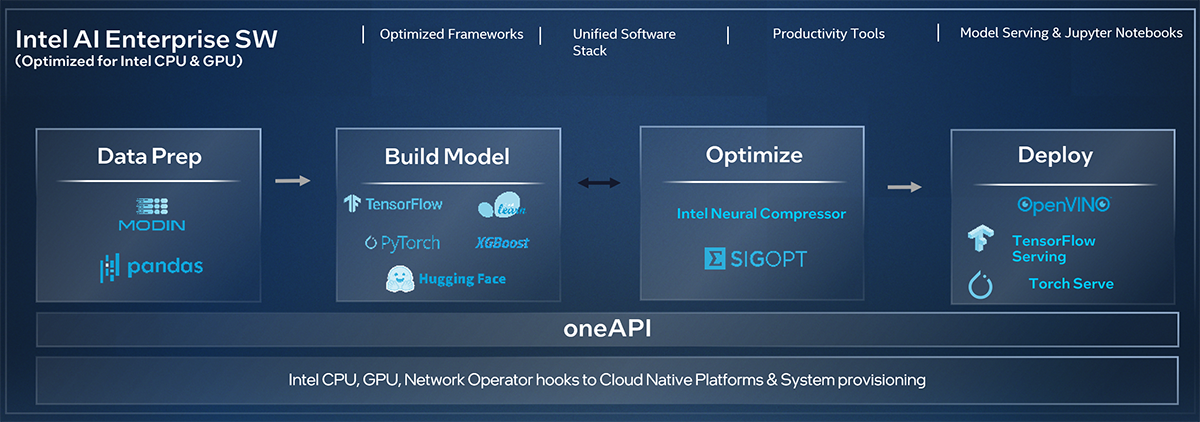 Intel AI Enterprise SW
(Optimized for Intel CPU & GPU)

Optimized Frameworks

Unified Software Stack

Productivity Tools

Model Serving & Jupyter Notebooks

Data Prep

MODIN

pandas

Build Model

TensorFlow

learn

PyTorch

XGBoost

Hugging Face

Optimize

Intel Neural Compressor

SIGOPT

Deploy

OpenVINO

TensorFlow Serving

Torch Serve

oneAPI

Intel CPU, GPU, Network Operator hooks to Cloud Native Platforms & System provisioning